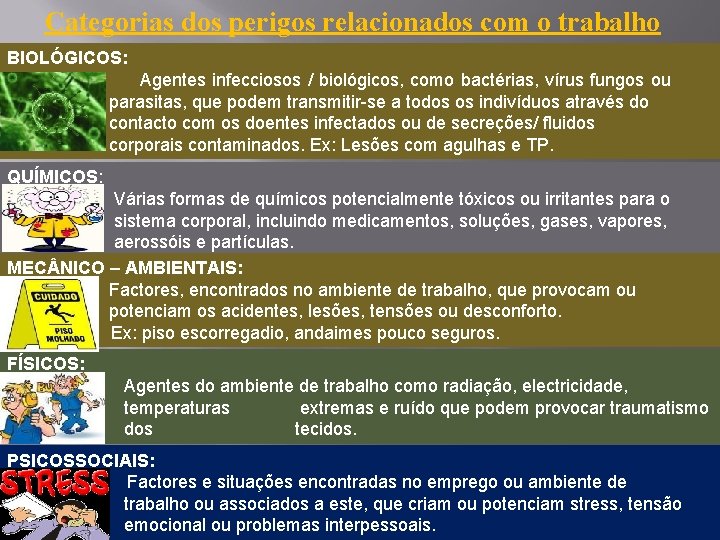 Categorias dos perigos relacionados com o trabalho

BIOLÓGICOS:

Agentes infecciosos / biológicos, como bactérias, vírus fungos ou parasitas, que podem transmitir-se a todos os indivíduos através do contacto com os doentes infectados ou de secreções/ fluidos corporais contaminados. Ex: Lesões com agulhas e TP.

QUÍMICOS:

Várias formas de químicos potencialmente tóxicos ou irritantes para o sistema corporal, incluindo medicamentos, soluções, gases, vapores, aerossóis e partículas.

MECÂNICO – AMBIENTAIS:

CUIDADO
PISO MOLHADO

Factores, encontrados no ambiente de trabalho, que provocam ou potenciam os acidentes, lesões, tensões ou desconforto.
Ex: piso escorregadio, andaimes pouco seguros.

FÍSICOS:

Agentes do ambiente de trabalho como radiação, electricidade, temperaturas extremas e ruído que podem provocar traumatismo dos tecidos.

PSICOSSOCIAIS:

STRESS

Factores e situações encontradas no emprego ou ambiente de trabalho ou associados a este, que criam ou potenciam stress, tensão emocional ou problemas interpessoais.